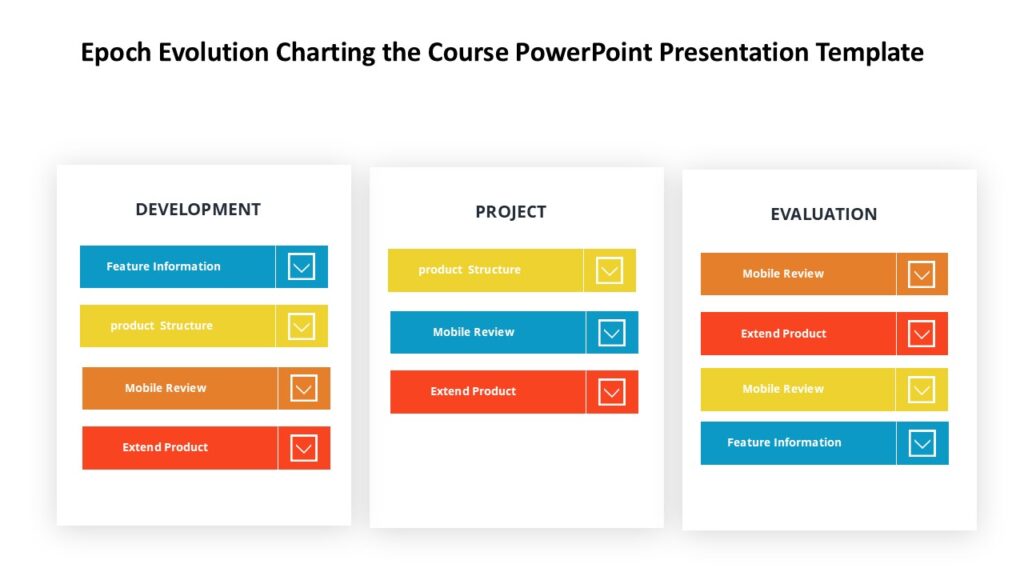 Epoch Evolution Charting the Course PowerPoint Presentation Template

DEVELOPMENT

Feature Information

product Structure

Mobile Review

Extend Product

PROJECT

product Structure

Mobile Review

Extend Product

EVALUATION

Mobile Review

Extend Product

Mobile Review

Feature Information